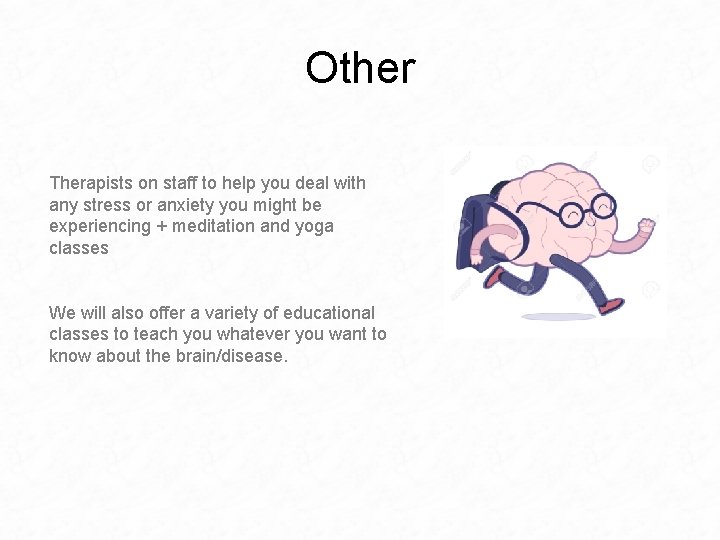 Other

Therapists on staff to help you deal with any stress or anxiety you might be experiencing + meditation and yoga classes

We will also offer a variety of educational classes to teach you whatever you want to know about the brain/disease.